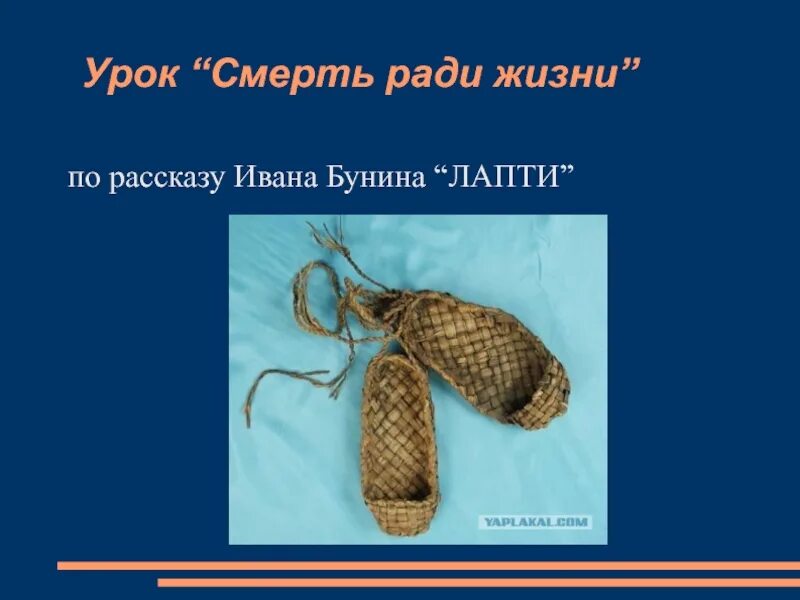 Урок “Смерть ради жизни”

по рассказу Ивана Бунина “ЛАПТИ”

YAPLAKAL.COM